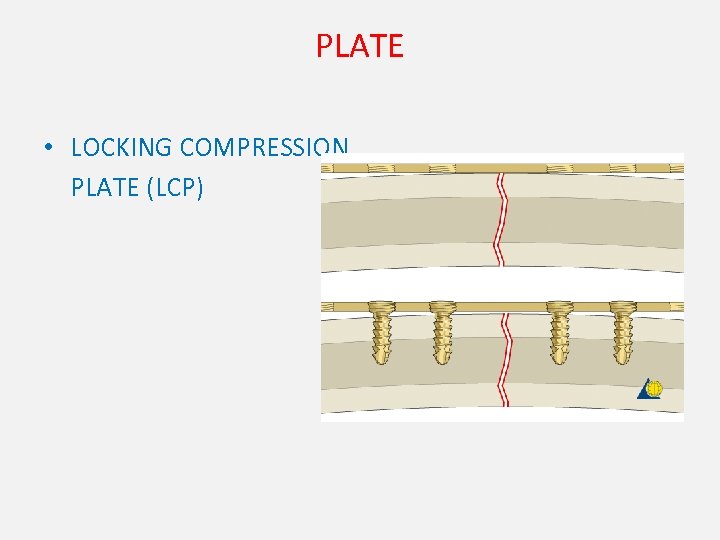 PLATE

• LOCKING COMPRESSION PLATE (LCP)